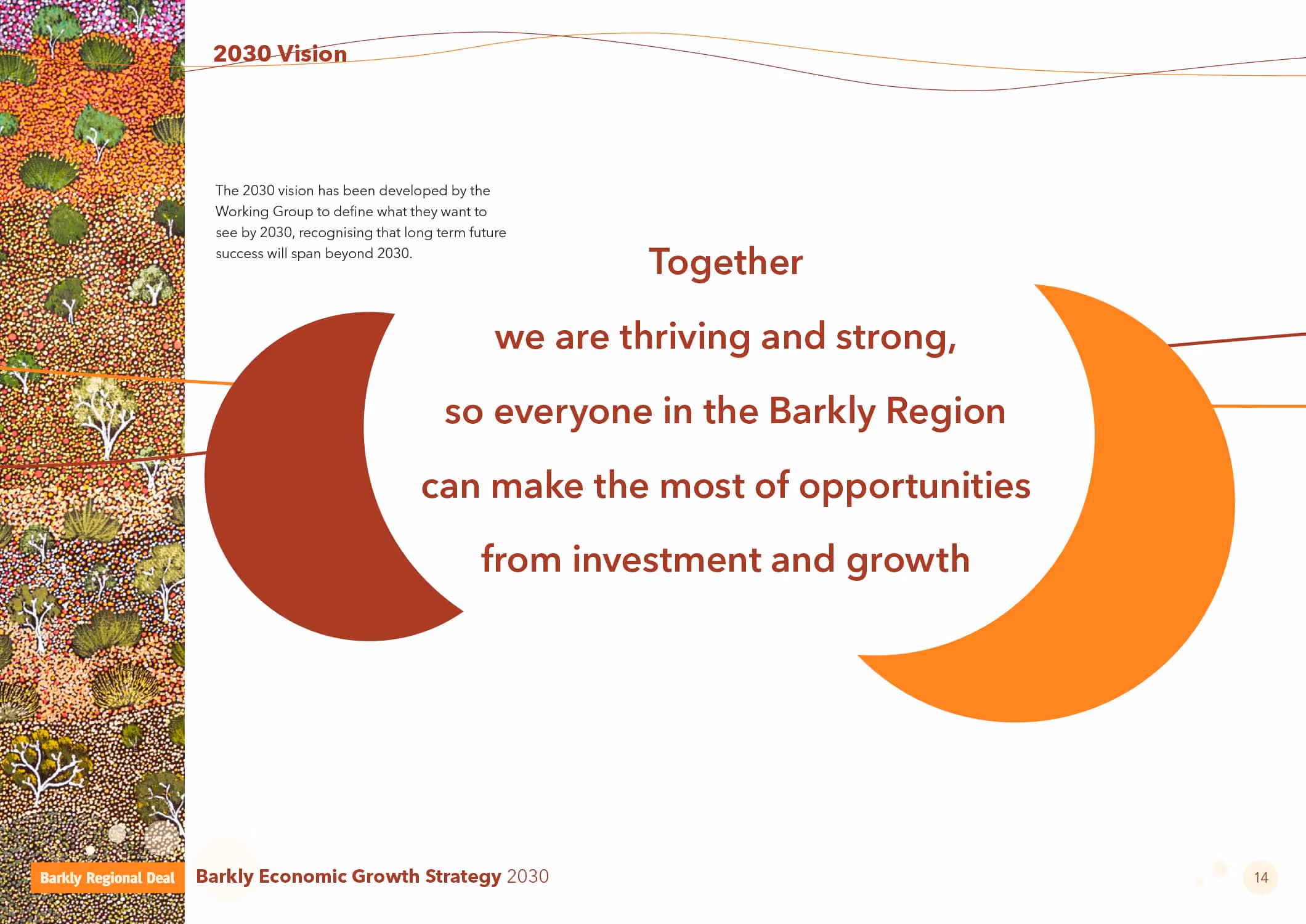 2030 Vision

The 2030 vision has been developed by the Working Group to define what they want to see by 2030, recognising that long term future success will span beyond 2030.

Together

we are thriving and strong,

so everyone in the Barkly Region

can make the most of opportunities

from investment and growth

Barkly Regional Deal Barkly Economic Growth Strategy 2030

14